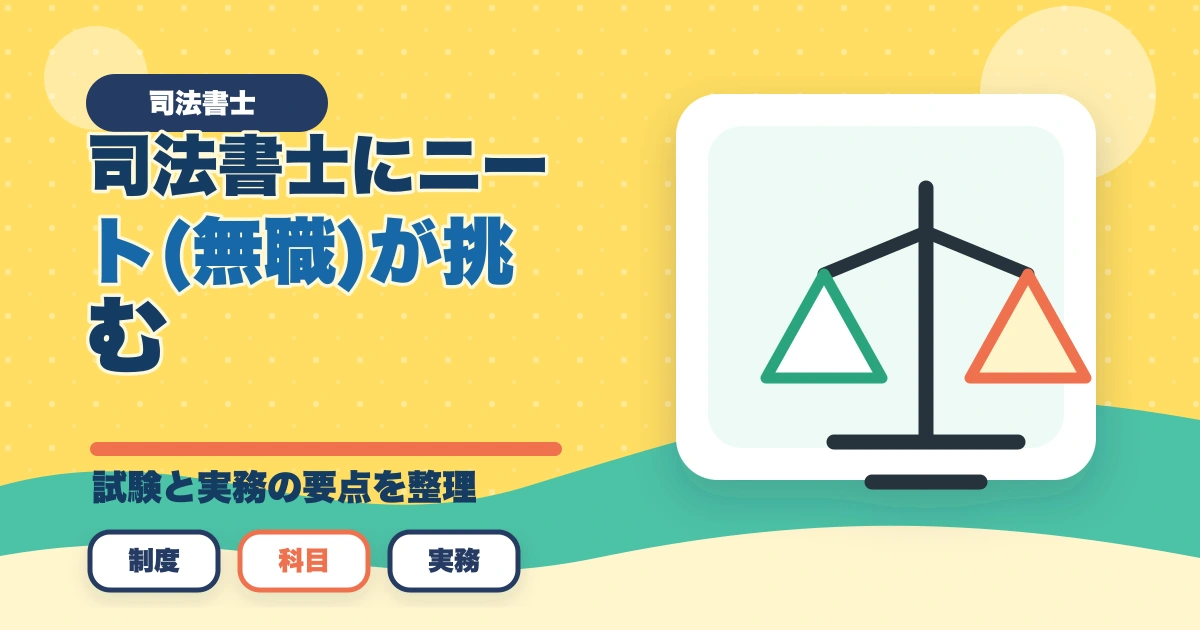 司法書士

司法書士にニート(無職)が挑む

試験と実務の要点を整理

制度

科目

実務